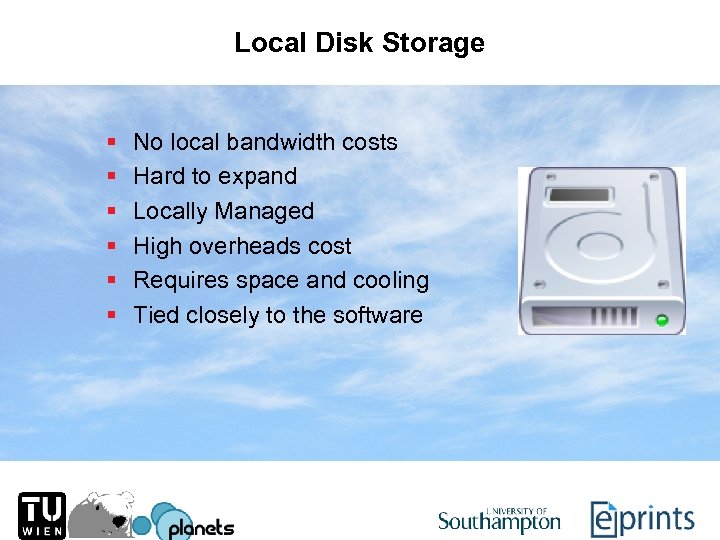 Local Disk Storage

- No local bandwidth costs
- Hard to expand
- Locally Managed
- High overheads cost
- Requires space and cooling
- Tied closely to the software

TU WIEN

planets

UNIVERSITY OF Southampton

eprints